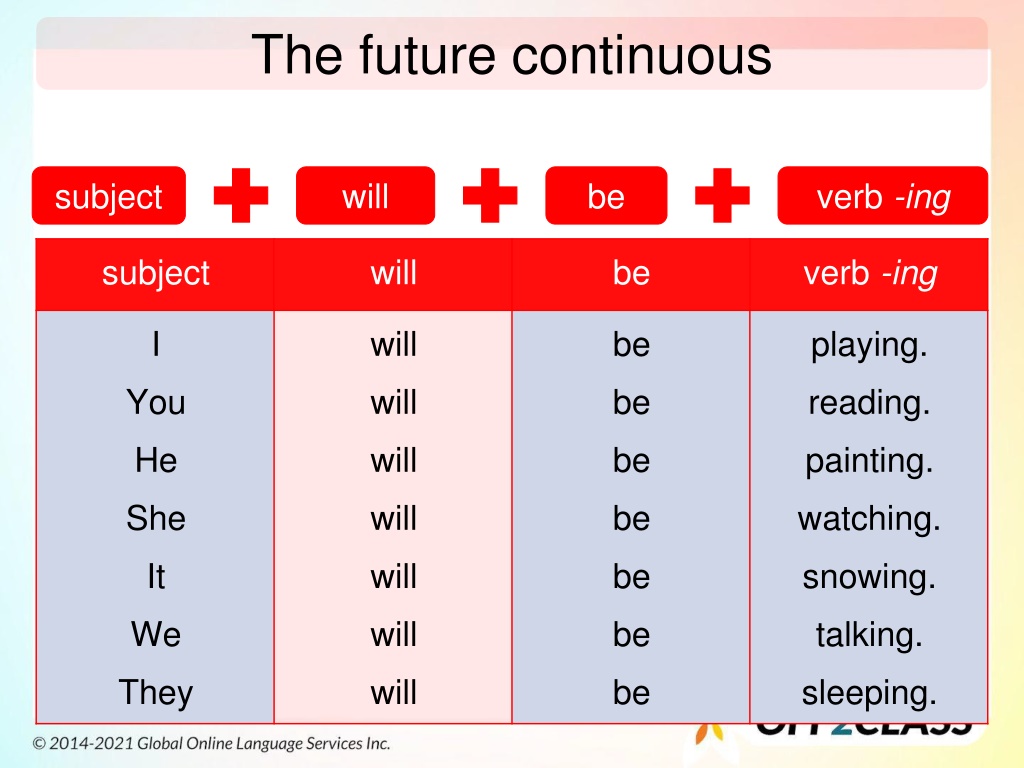 The future continuous

subject + will + be + verb -ing

| subject | will | be | verb -ing |
|---|---|---|---|
| I | will | be | playing. |
| You | will | be | reading. |
| He | will | be | painting. |
| She | will | be | watching. |
| It | will | be | snowing. |
| We | will | be | talking. |
| They | will | be | sleeping. |

© 2014-2021 Global Online Language Services Inc.

OFF2CLASS